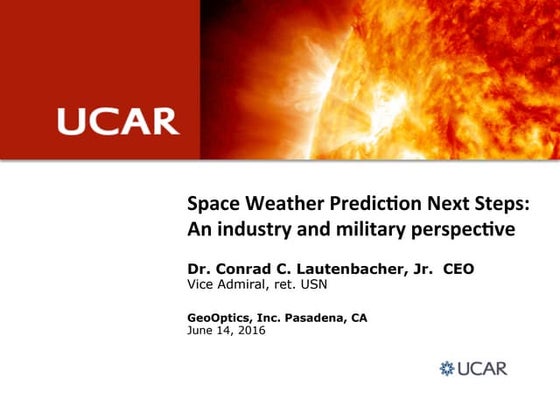 UCAR

Space Weather Prediction Next Steps: An industry and military perspective

Dr. Conrad C. Lautenbacher, Jr. CEO
Vice Admiral, ret. USN

GeoOptics, Inc. Pasadena, CA
June 14, 2016

UCAR